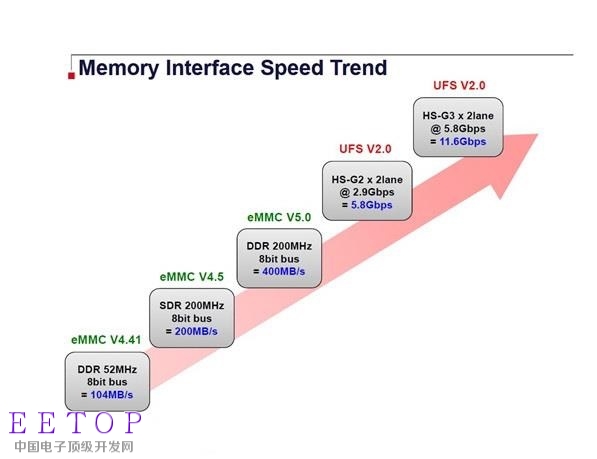 Memory Interface Speed Trend

eMMC V4.41
DDR 52MHz
8bit bus
= 104MB/s

eMMC V4.5
SDR 200MHz
8bit bus
= 200MB/s

eMMC V5.0
DDR 200MHz
8bit bus
= 400MB/s

UFS V2.0
HS-G2 x 2lane
@ 2.9Gbps
= 5.8Gbps

UFS V2.0
HS-G3 x 2lane
@ 5.8Gbps
= 11.6Gbps

EETOP
中国电子顶级开发网